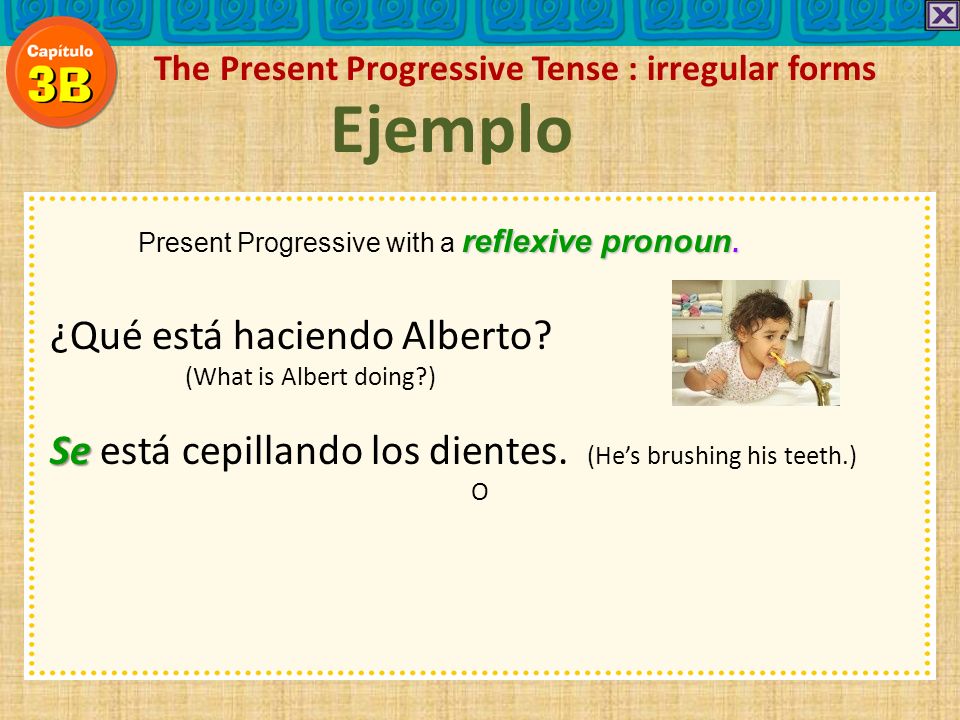 Capítulo
3B

The Present Progressive Tense : irregular forms

Ejemplo

Present Progressive with a reflexive pronoun.

¿Qué está haciendo Alberto?
(What is Albert doing?)

Se está cepillando los dientes. (He's brushing his teeth.)

O